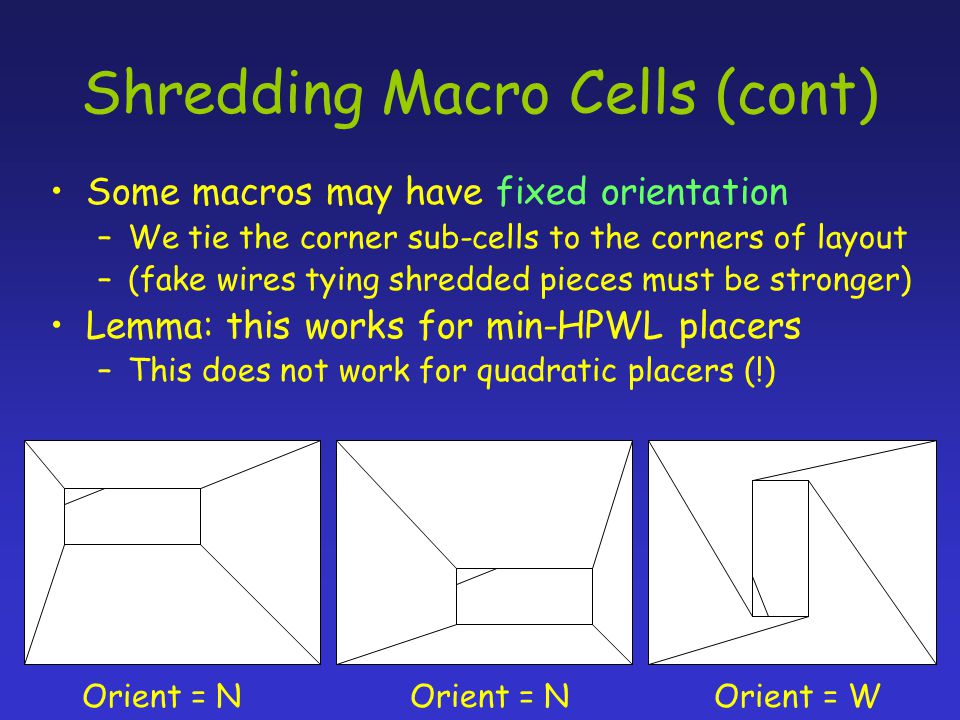 Shredding Macro Cells (cont)

• Some macros may have fixed orientation
– We tie the corner sub-cells to the corners of layout
– (fake wires tying shredded pieces must be stronger)
• Lemma: this works for min-HPWL placers
– This does not work for quadratic placers (!)

Orient = N
Orient = N
Orient = W